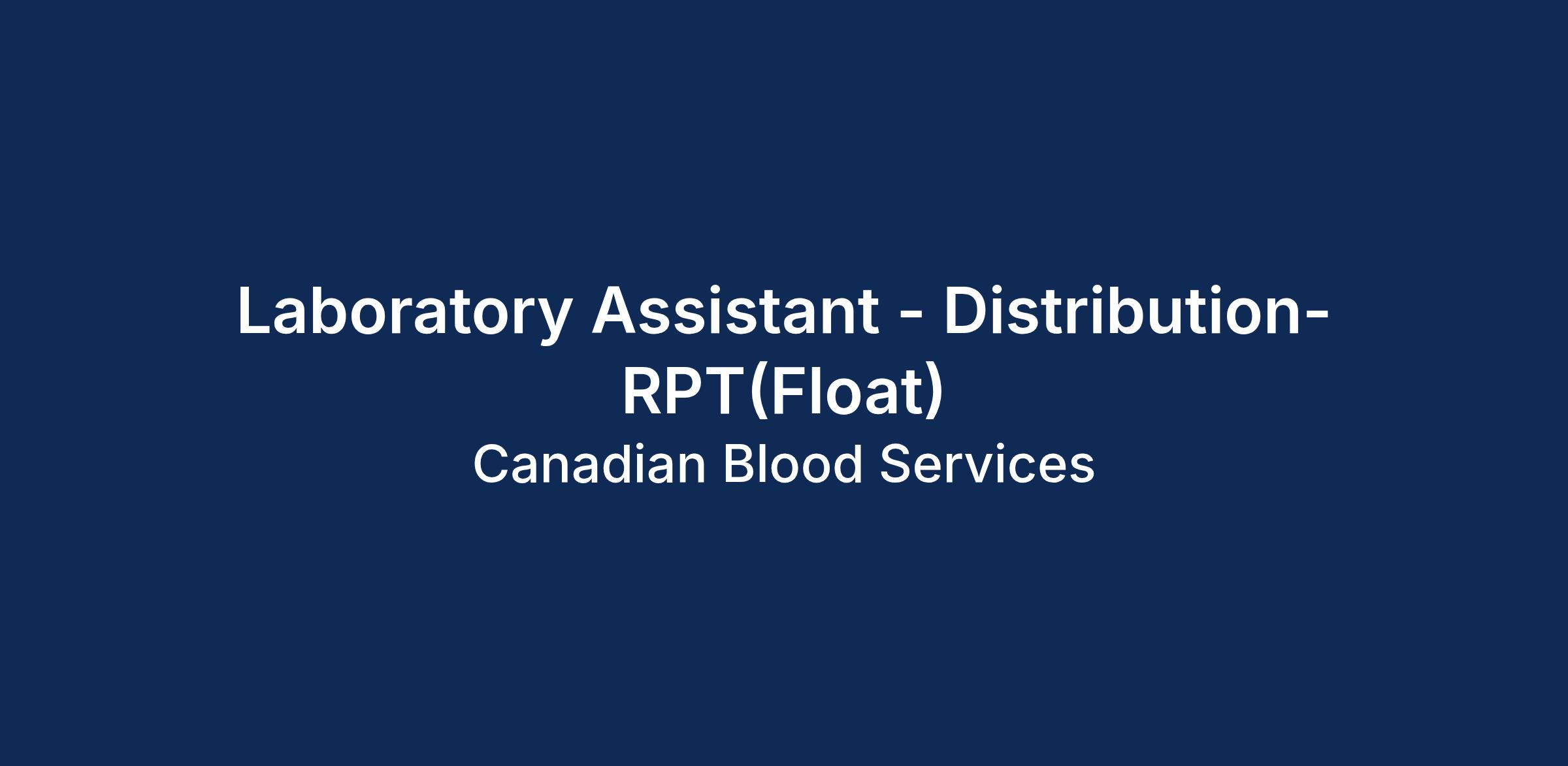 Laboratory Assistant - Distribution-RPT(Float)

Canadian Blood Services